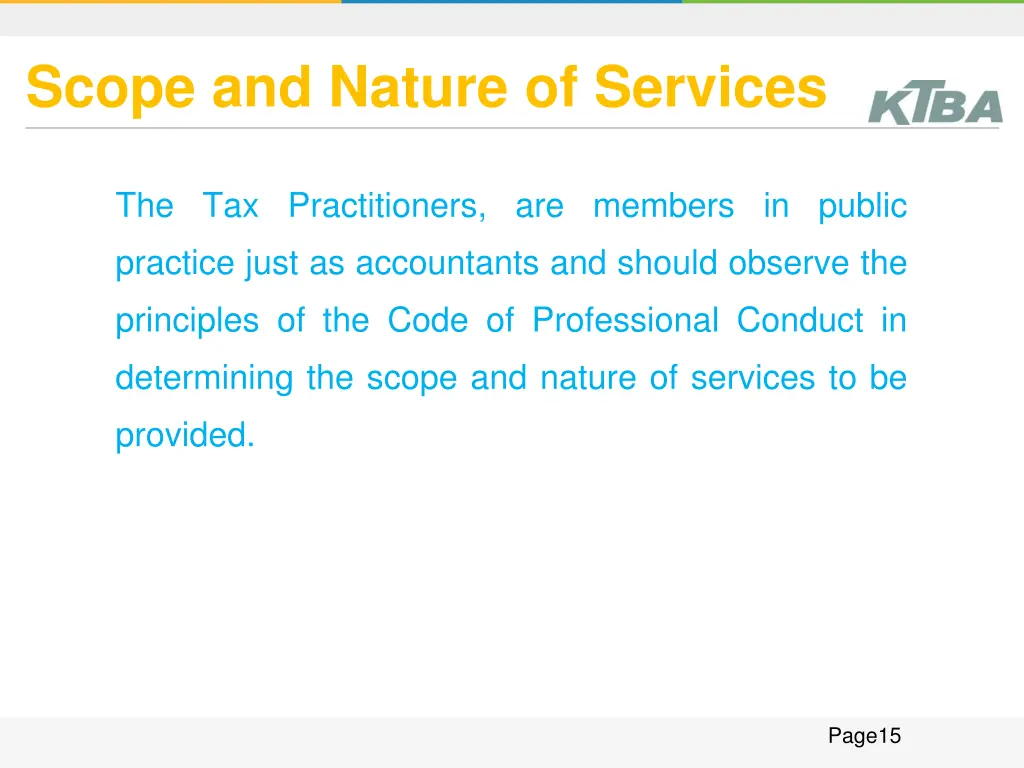 Scope and Nature of Services

KTBA

The Tax Practitioners, are members in public practice just as accountants and should observe the principles of the Code of Professional Conduct in determining the scope and nature of services to be provided.

Page15